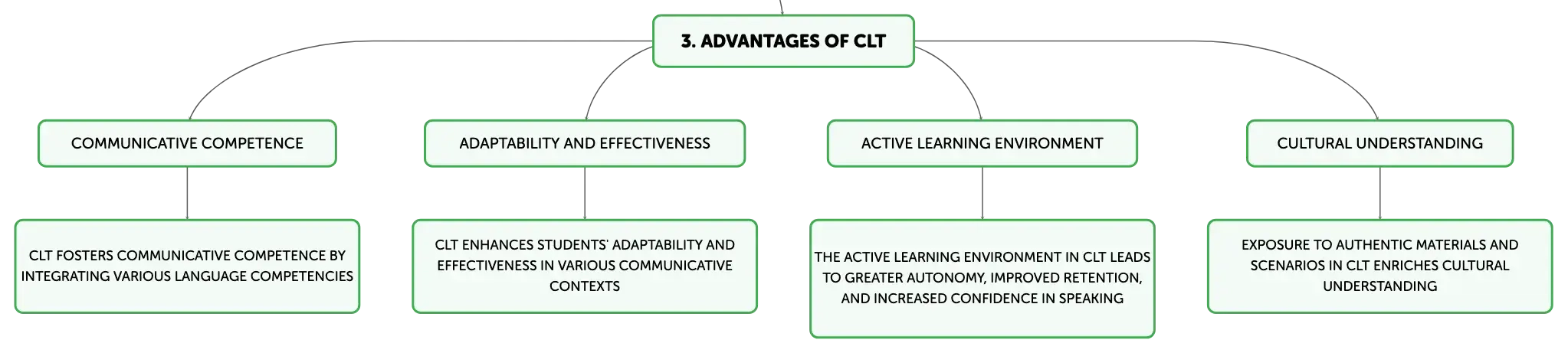 3. ADVANTAGES OF CLT

COMMUNICATIVE COMPETENCE

CLT FOSTERS COMMUNICATIVE COMPETENCE BY INTEGRATING VARIOUS LANGUAGE COMPETENCIES

ADAPTABILITY AND EFFECTIVENESS

CLT ENHANCES STUDENTS' ADAPTABILITY AND EFFECTIVENESS IN VARIOUS COMMUNICATIVE CONTEXTS

ACTIVE LEARNING ENVIRONMENT

THE ACTIVE LEARNING ENVIRONMENT IN CLT LEADS TO GREATER AUTONOMY, IMPROVED RETENTION, AND INCREASED CONFIDENCE IN SPEAKING

CULTURAL UNDERSTANDING

EXPOSURE TO AUTHENTIC MATERIALS AND SCENARIOS IN CLT ENRICHES CULTURAL UNDERSTANDING